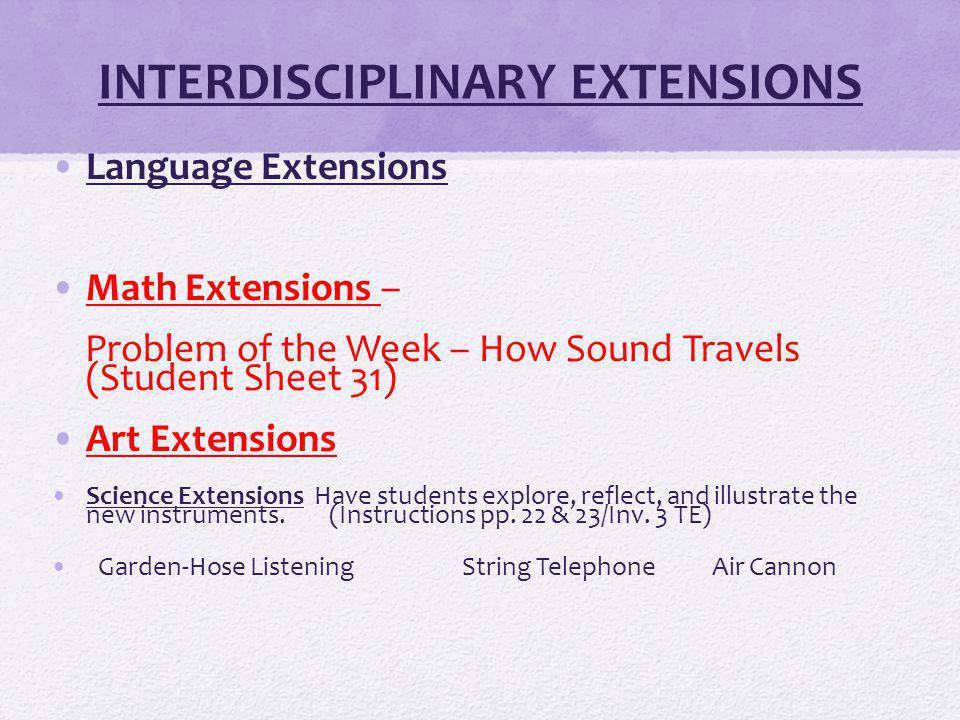 INTERDISCIPLINARY EXTENSIONS

• Language Extensions

• Math Extensions –

Problem of the Week – How Sound Travels (Student Sheet 31)

• Art Extensions

• Science Extensions Have students explore, reflect, and illustrate the new instruments. (Instructions pp. 22 & 23/Inv. 3 TE)

• Garden-Hose Listening String Telephone Air Cannon